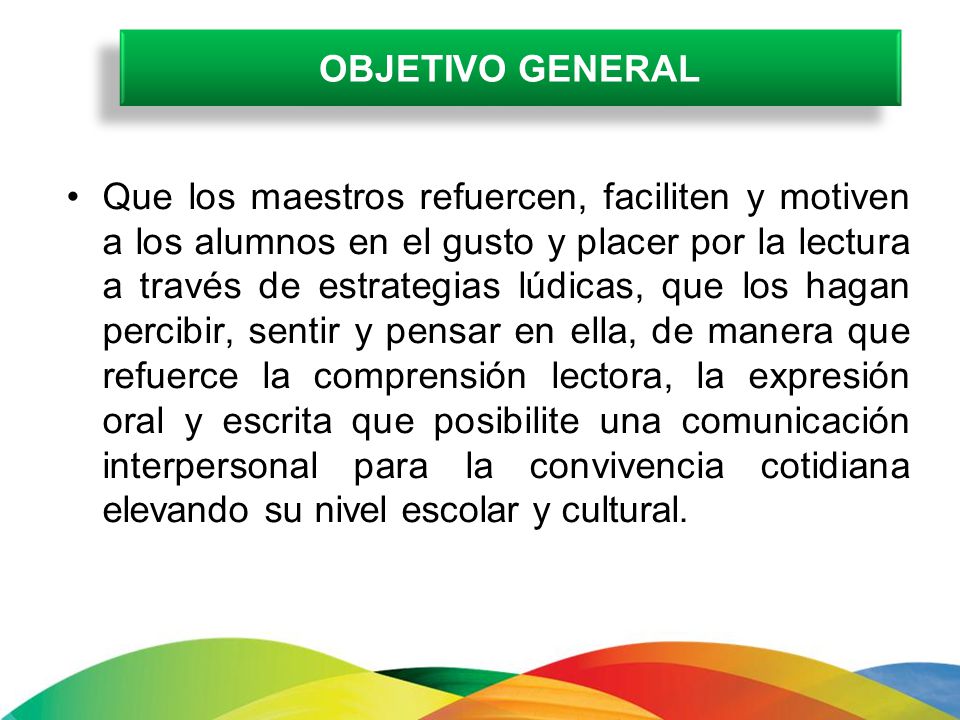 OBJETIVO GENERAL

• Que los maestros refuercen, faciliten y motiven a los alumnos en el gusto y placer por la lectura a través de estrategias lúdicas, que los hagan percibir, sentir y pensar en ella, de manera que refuerce la comprensión lectora, la expresión oral y escrita que posibilite una comunicación interpersonal para la convivencia cotidiana elevando su nivel escolar y cultural.